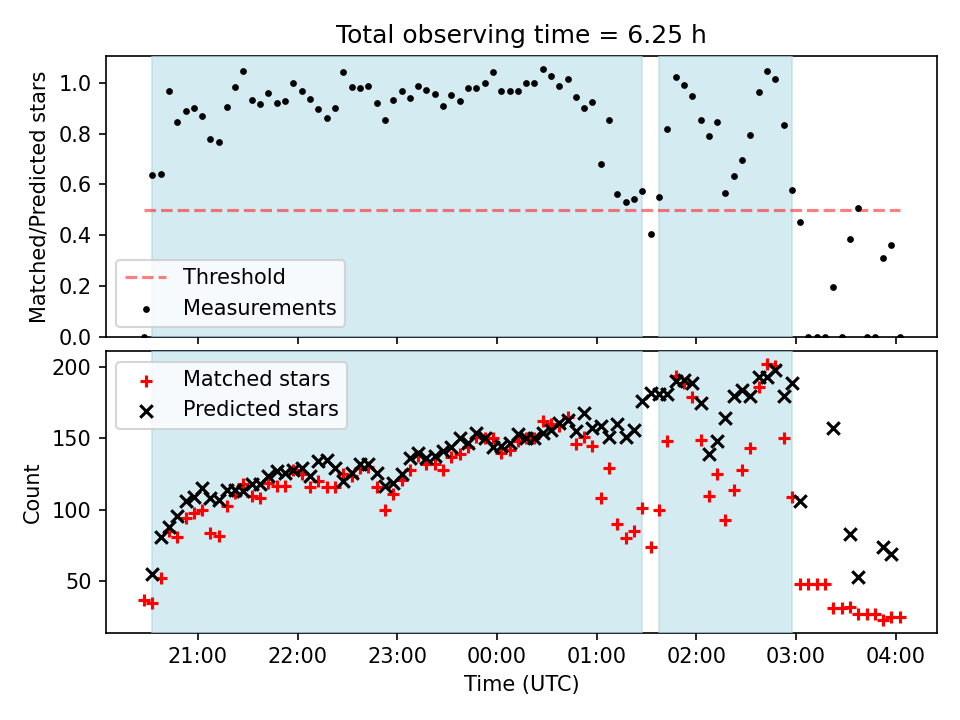 Total observing time = 6.25 h

Matched/Predicted stars

1.0
0.8
0.6
0.4
0.2
0.0

Threshold
Measurements

Count

200
150
100
50

Matched stars
Predicted stars

21:00
22:00
23:00
00:00
01:00
02:00
03:00
04:00

Time (UTC)